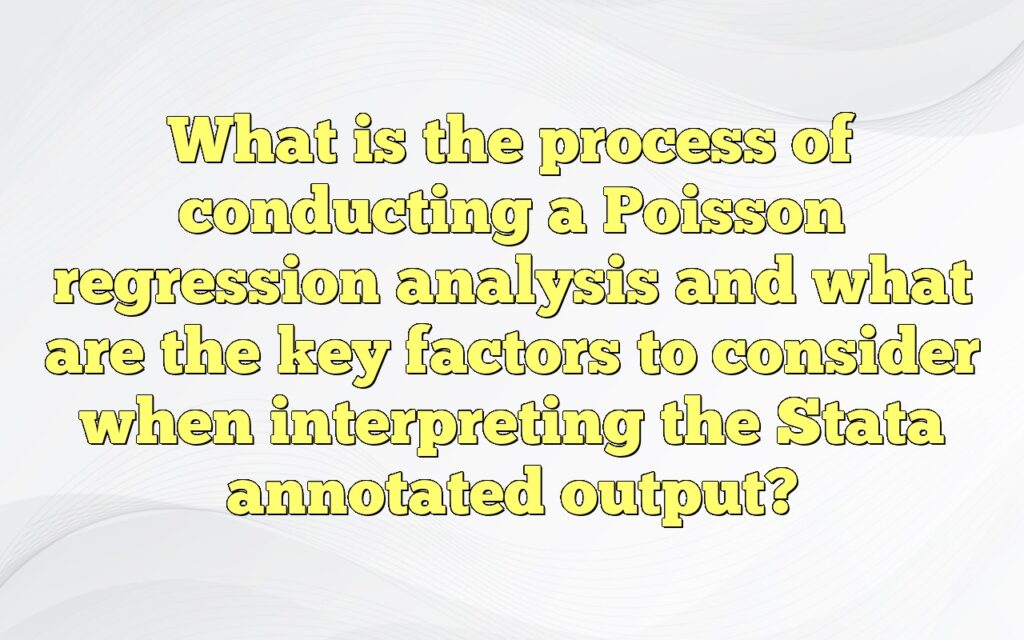 What is the process of conducting a Poisson regression analysis and what are the key factors to consider when interpreting the Stata annotated output?